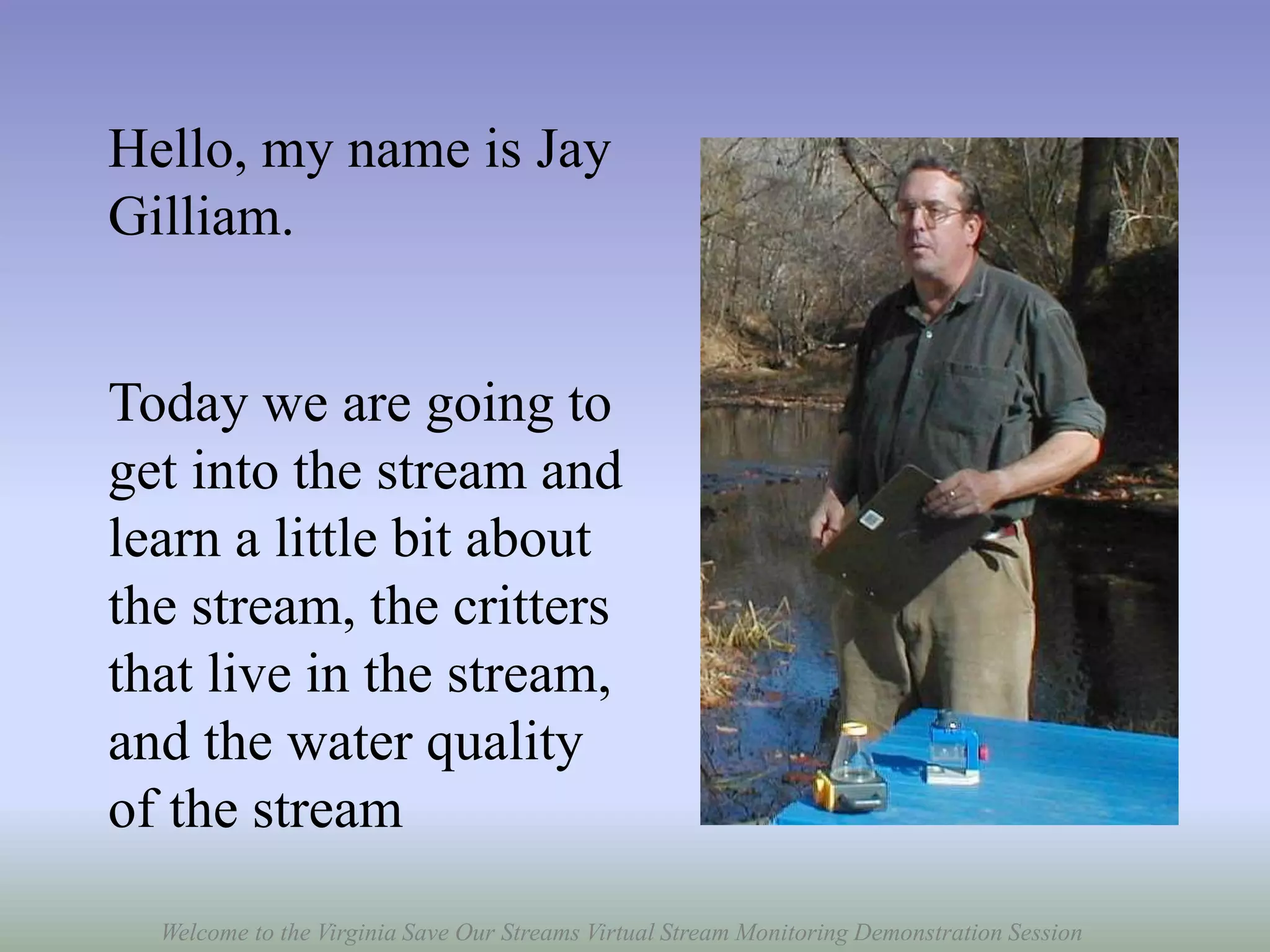 Hello, my name is Jay Gilliam.

Today we are going to get into the stream and learn a little bit about the stream, the critters that live in the stream, and the water quality of the stream

Welcome to the Virginia Save Our Streams Virtual Stream Monitoring Demonstration Session